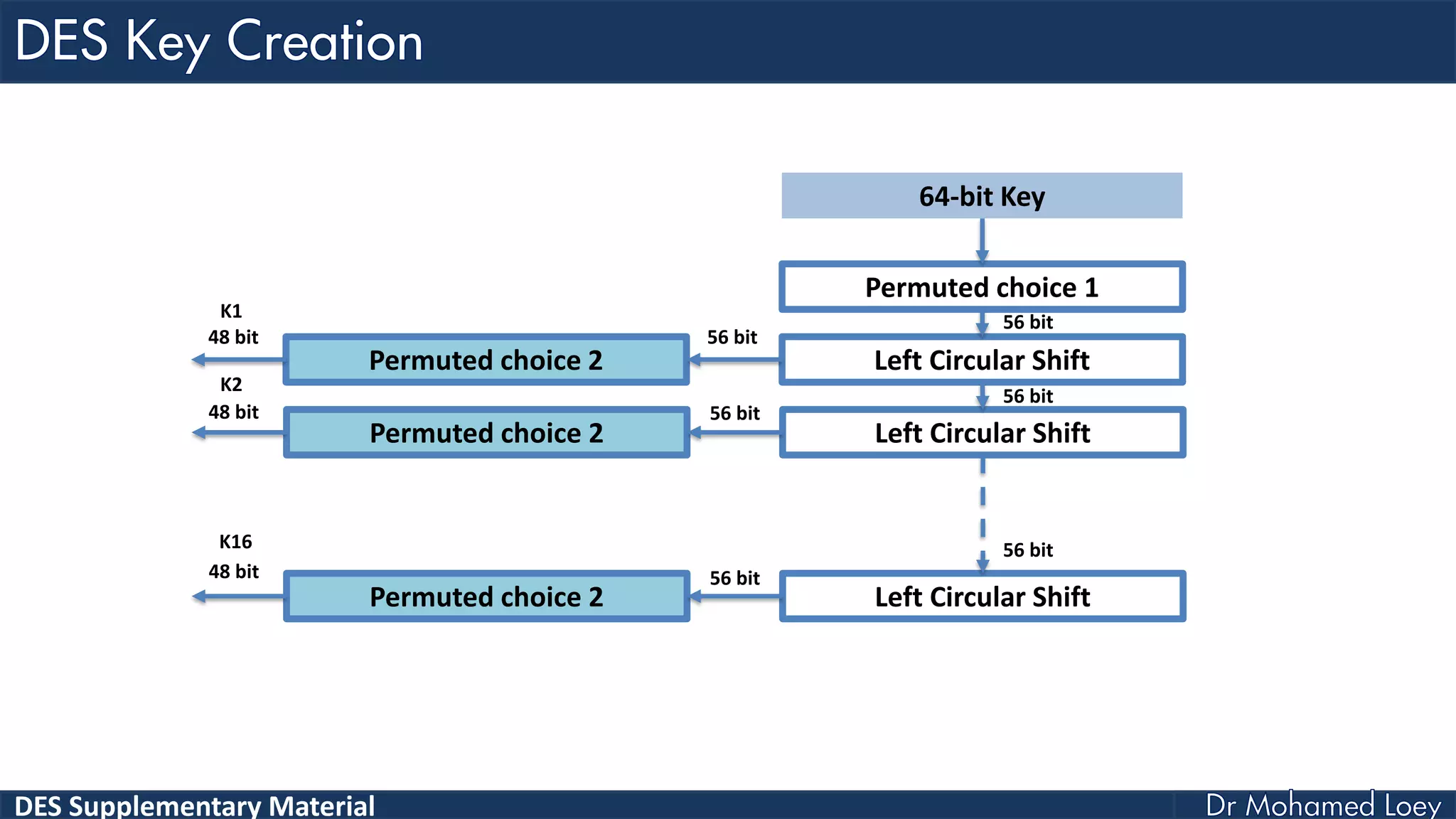 DES Key Creation

64-bit Key

Permuted choice 1

56 bit

K1
48 bit

Permuted choice 2

56 bit

Left Circular Shift

56 bit

K2
48 bit

Permuted choice 2

56 bit

Left Circular Shift

56 bit

K16
48 bit

Permuted choice 2

56 bit

Left Circular Shift

DES Supplementary Material

Dr Mohamed Loey